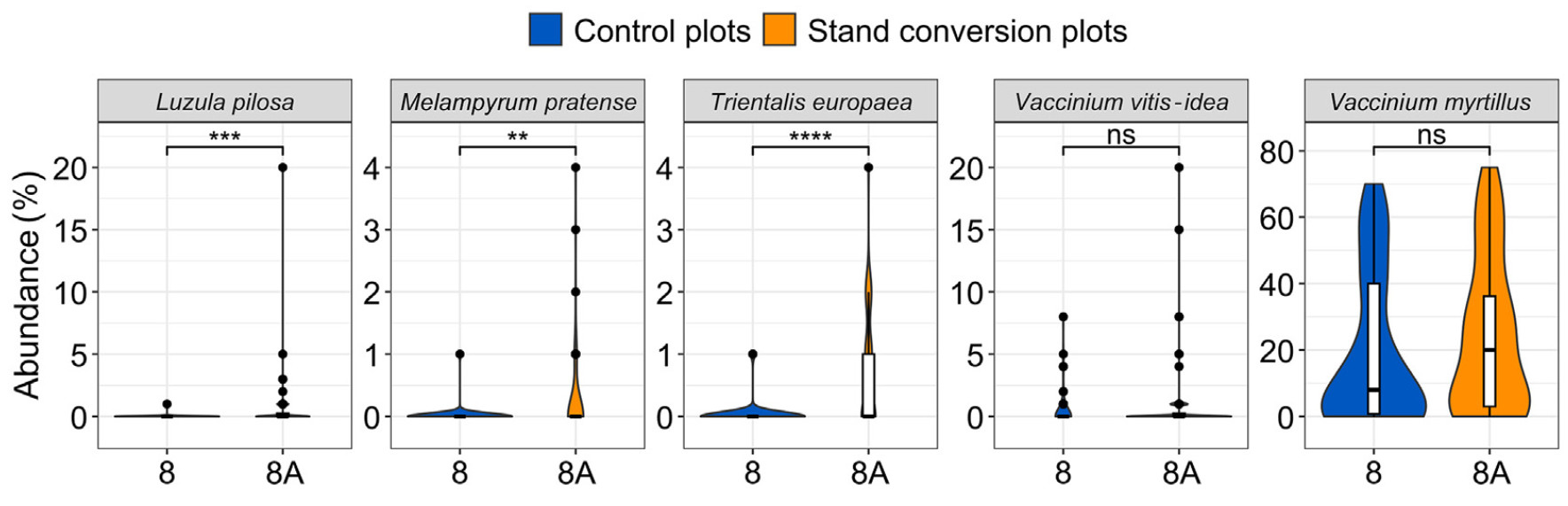 Control plots Stand conversion plots

Abundance (%)

Luzula pilosa
***
20
15
10
5
0
8 8A

Melampyrum pratense
**
4
3
2
1
0
8 8A

Trientalis europaea
****
4
3
2
1
0
8 8A

Vaccinium vitis-idea
ns
20
15
10
5
0
8 8A

Vaccinium myrtillus
ns
80
60
40
20
0
8 8A